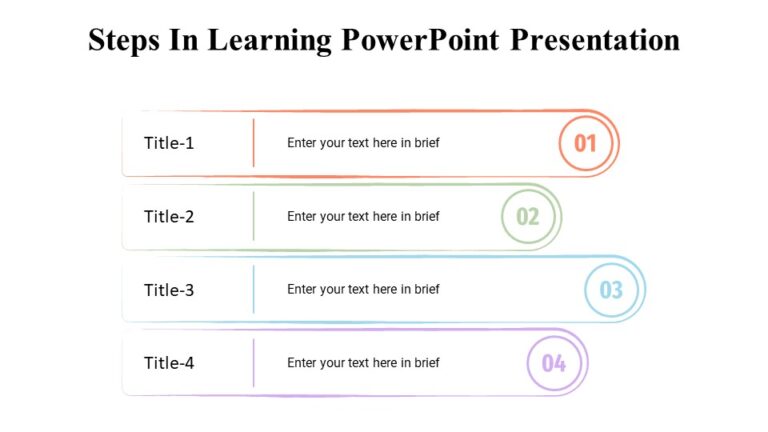 Steps In Learning PowerPoint Presentation

Title-1
Enter your text here in brief
01

Title-2
Enter your text here in brief
02

Title-3
Enter your text here in brief
03

Title-4
Enter your text here in brief
04